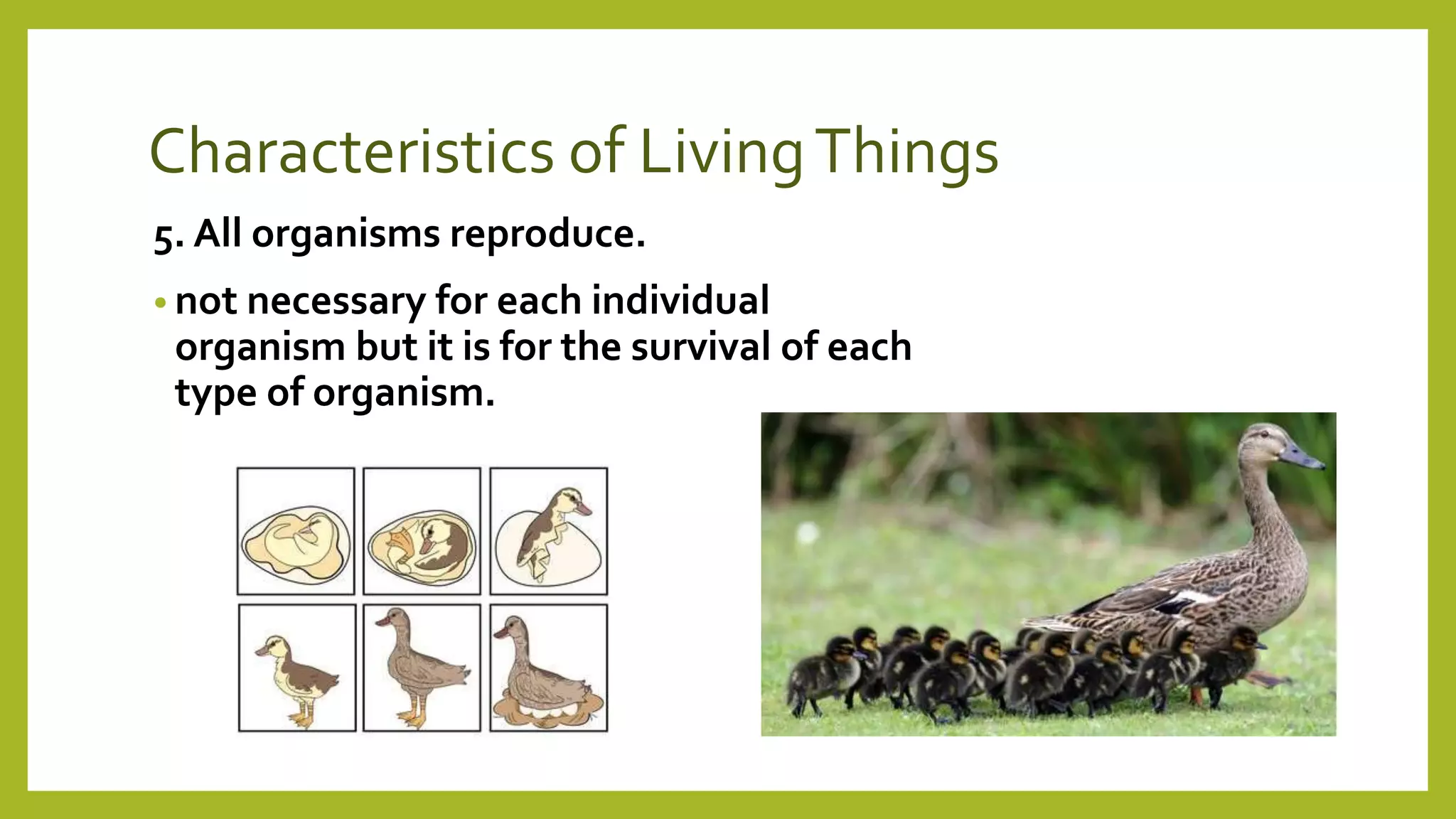 Characteristics of Living Things

5. All organisms reproduce.

• not necessary for each individual organism but it is for the survival of each type of organism.